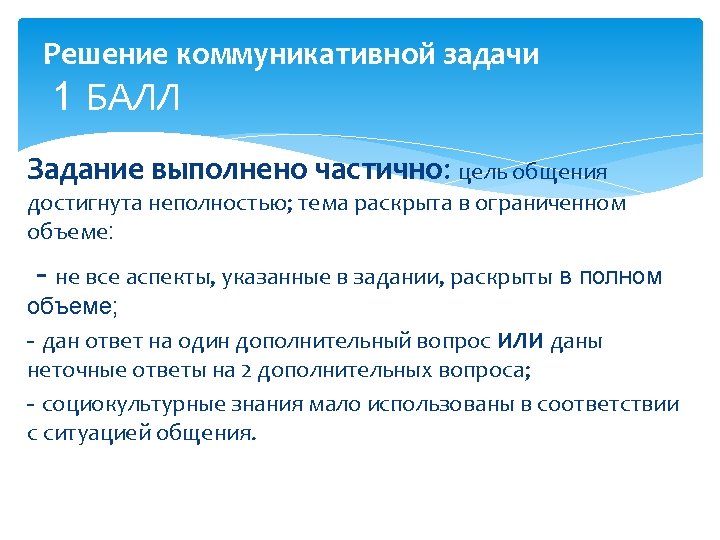 Решение коммуникативной задачи
1 БАЛЛ

Задание выполнено частично: цель общения достигнута неполностью; тема раскрыта в ограниченном объеме:

- не все аспекты, указанные в задании, раскрыты в полном объеме;

- дан ответ на один дополнительный вопрос ИЛИ даны неточные ответы на 2 дополнительных вопроса;

- социокультурные знания мало использованы в соответствии с ситуацией общения.